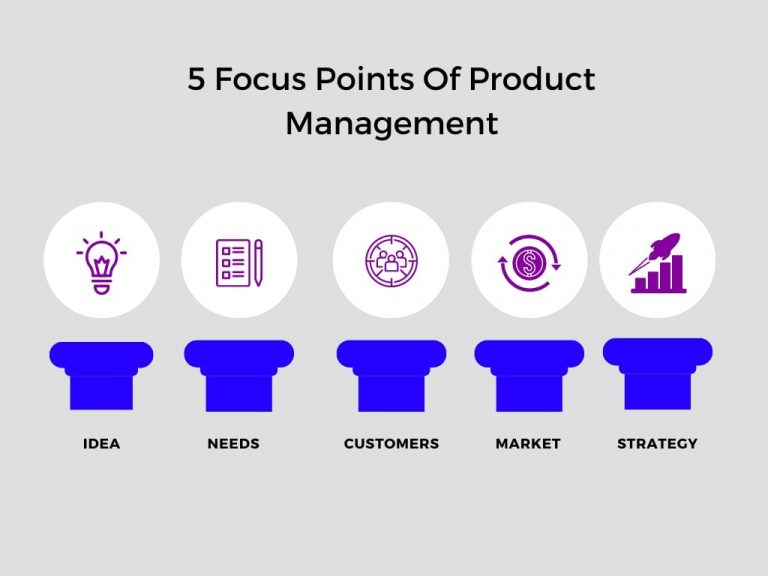 5 Focus Points Of Product Management

IDEA

NEEDS

CUSTOMERS

MARKET

STRATEGY